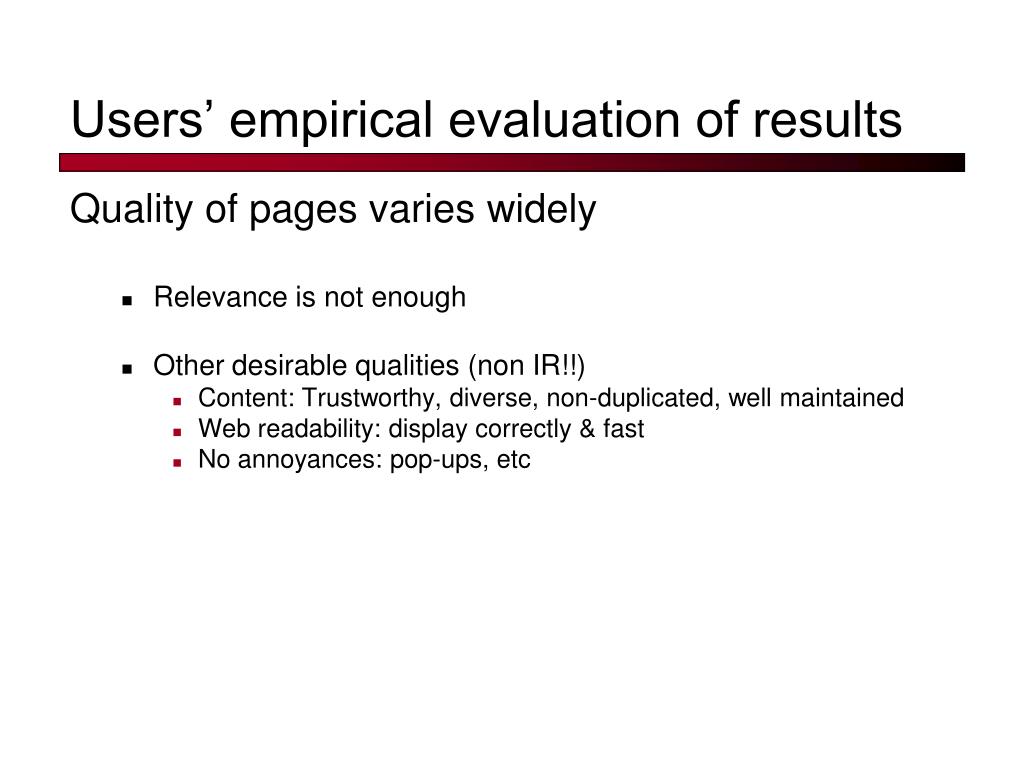 Users’ empirical evaluation of results

Quality of pages varies widely

- Relevance is not enough
- Other desirable qualities (non IR!!)
  - Content: Trustworthy, diverse, non-duplicated, well maintained
  - Web readability: display correctly & fast
  - No annoyances: pop-ups, etc